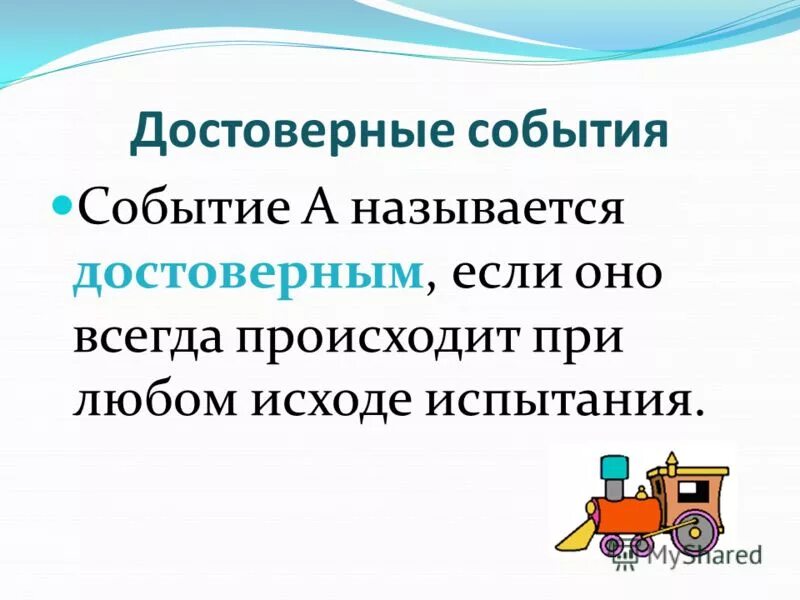 Достоверные события

Событие А называется достоверным, если оно всегда происходит при любом исходе испытания.

MyShared